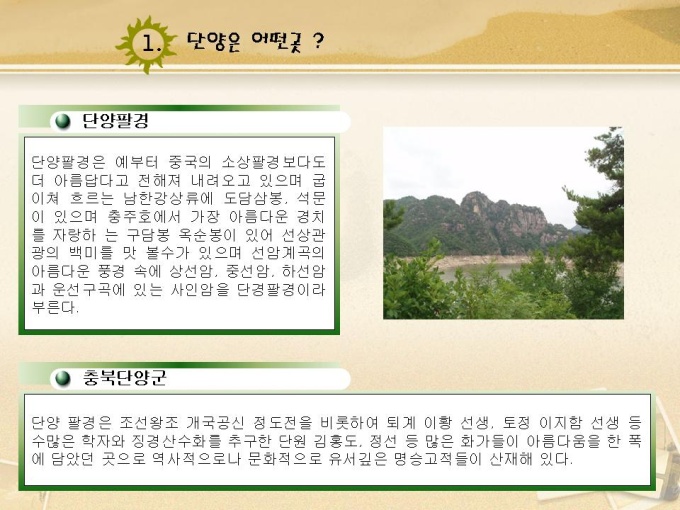 1. 단양은 어떤곳 ?

단양팔경

단양팔경은 예부터 중국의 소상팔경보다도 더 아름답다고 전해져 내려오고 있으며 굽이쳐 흐르는 남한강상류에 도담삼봉, 석문이 있으며 충주호에서 가장 아름다운 경치를 자랑하 는 구담봉 옥순봉이 있어 선상관광의 백미를 맛 볼수가 있으며 선암계곡의 아름다운 풍경 속에 상선암, 중선암, 하선암과 운선구곡에 있는 사인암을 단경팔경이라 부른다.

충북단양군

단양 팔경은 조선왕조 개국공신 정도전을 비롯하여 퇴계 이황 선생, 토정 이지함 선생 등 수많은 학자와 징경산수화를 추구한 단원 김홍도, 정선 등 많은 화가들이 아름다움을 한 폭에 담았던 곳으로 역사적으로나 문화적으로 유서깊은 명승고적들이 산재해 있다.